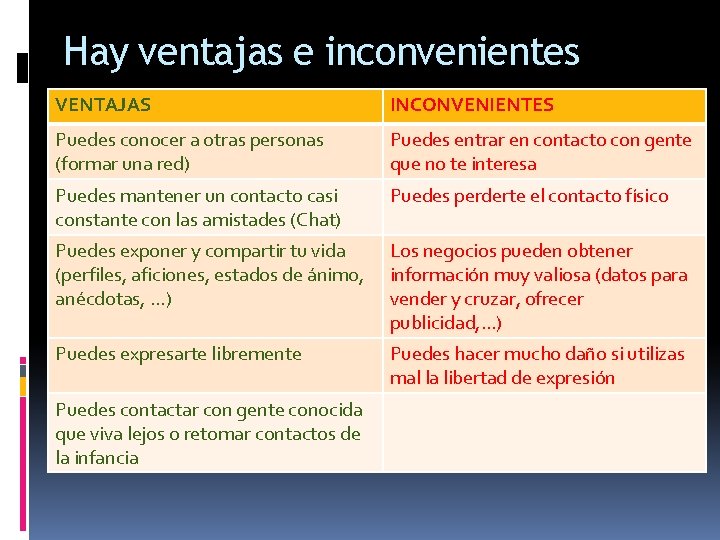 Hay ventajas e inconvenientes

| VENTAJAS | INCONVENIENTES |
|---|---|
| Puedes conocer a otras personas (formar una red) | Puedes entrar en contacto con gente que no te interesa |
| Puedes mantener un contacto casi constante con las amistades (Chat) | Puedes perderte el contacto físico |
| Puedes exponer y compartir tu vida (perfiles, aficiones, estados de ánimo, anécdotas, …) | Los negocios pueden obtener información muy valiosa (datos para vender y cruzar, ofrecer publicidad,…) |
| Puedes expresarte libremente | Puedes hacer mucho daño si utilizas mal la libertad de expresión |
| Puedes contactar con gente conocida que viva lejos o retomar contactos de la infancia | |